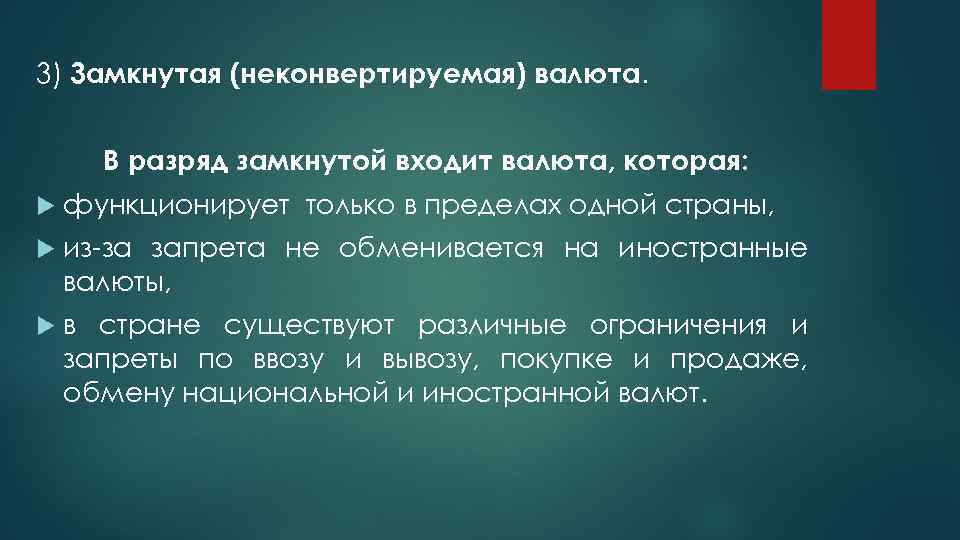 3) Замкнутая (неконвертируемая) валюта.

В разряд замкнутой входит валюта, которая:

функционирует только в пределах одной страны,

из-за запрета не обменивается на иностранные валюты,

в стране существуют различные ограничения и запреты по ввозу и вывозу, покупке и продаже, обмену национальной и иностранной валют.